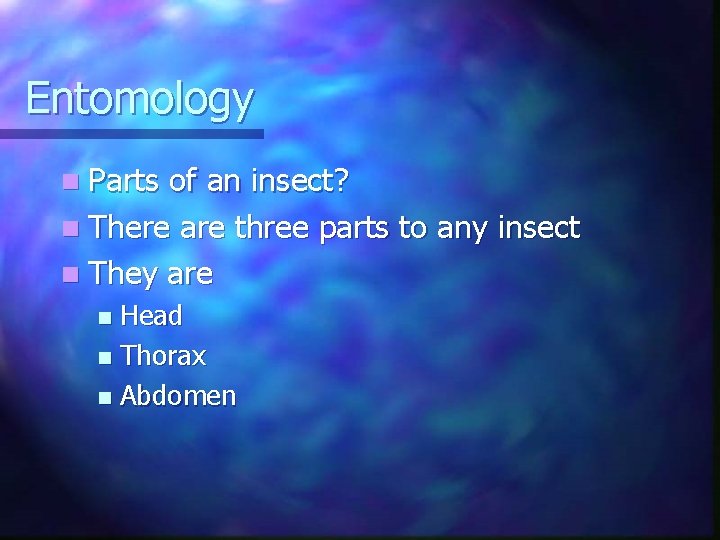 Entomology

- Parts of an insect?
- There are three parts to any insect
- They are
  - Head
  - Thorax
  - Abdomen